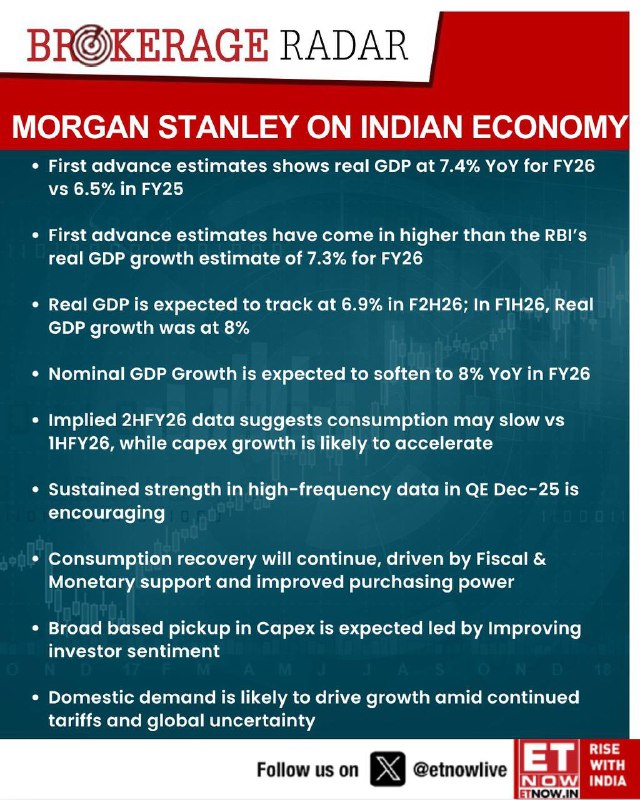 BROKERAGE RADAR

MORGAN STANLEY ON INDIAN ECONOMY

• First advance estimates shows real GDP at 7.4% YoY for FY26 vs 6.5% in FY25

• First advance estimates have come in higher than the RBI's real GDP growth estimate of 7.3% for FY26

• Real GDP is expected to track at 6.9% in F2H26; In F1H26, Real GDP growth was at 8%

• Nominal GDP Growth is expected to soften to 8% YoY in FY26

• Implied 2HFY26 data suggests consumption may slow vs 1HFY26, while capex growth is likely to accelerate

• Sustained strength in high-frequency data in QE Dec-25 is encouraging

• Consumption recovery will continue, driven by Fiscal & Monetary support and improved purchasing power

• Broad based pickup in Capex is expected led by Improving investor sentiment

• Domestic demand is likely to drive growth amid continued tariffs and global uncertainty

Follow us on @etnowlive

ET NOW
ETNOW.IN
RISE WITH INDIA